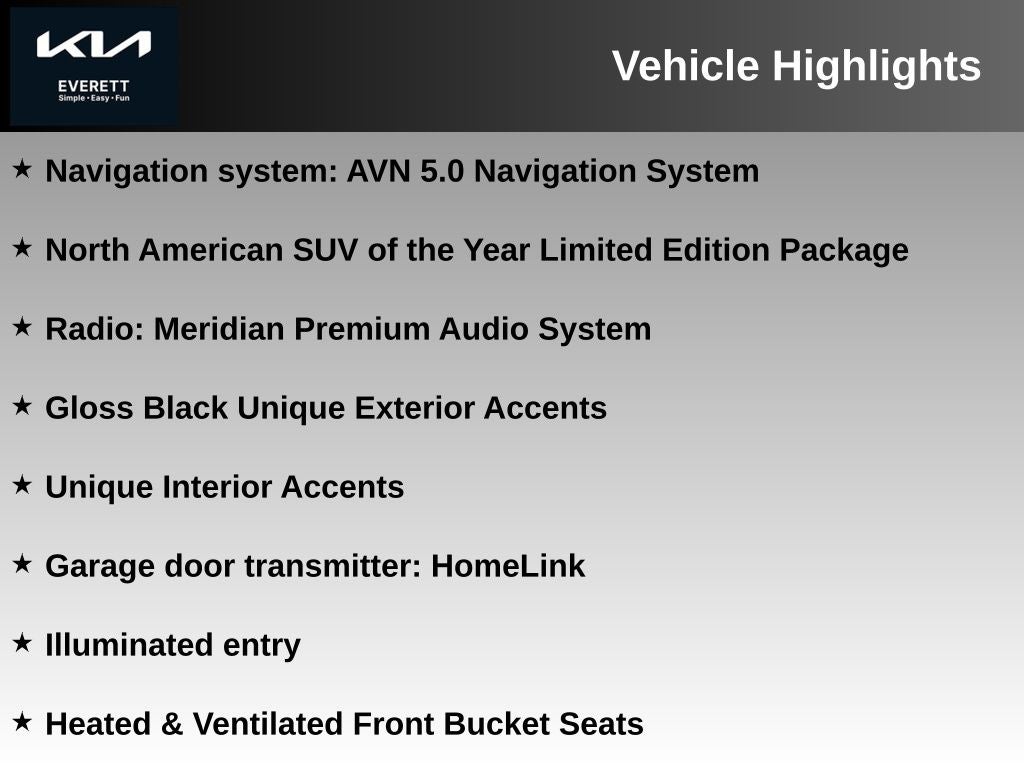 KIA
EVERETT
Simple • Easy • Fun

Vehicle Highlights

★ Navigation system: AVN 5.0 Navigation System

★ North American SUV of the Year Limited Edition Package

★ Radio: Meridian Premium Audio System

★ Gloss Black Unique Exterior Accents

★ Unique Interior Accents

★ Garage door transmitter: HomeLink

★ Illuminated entry

★ Heated & Ventilated Front Bucket Seats